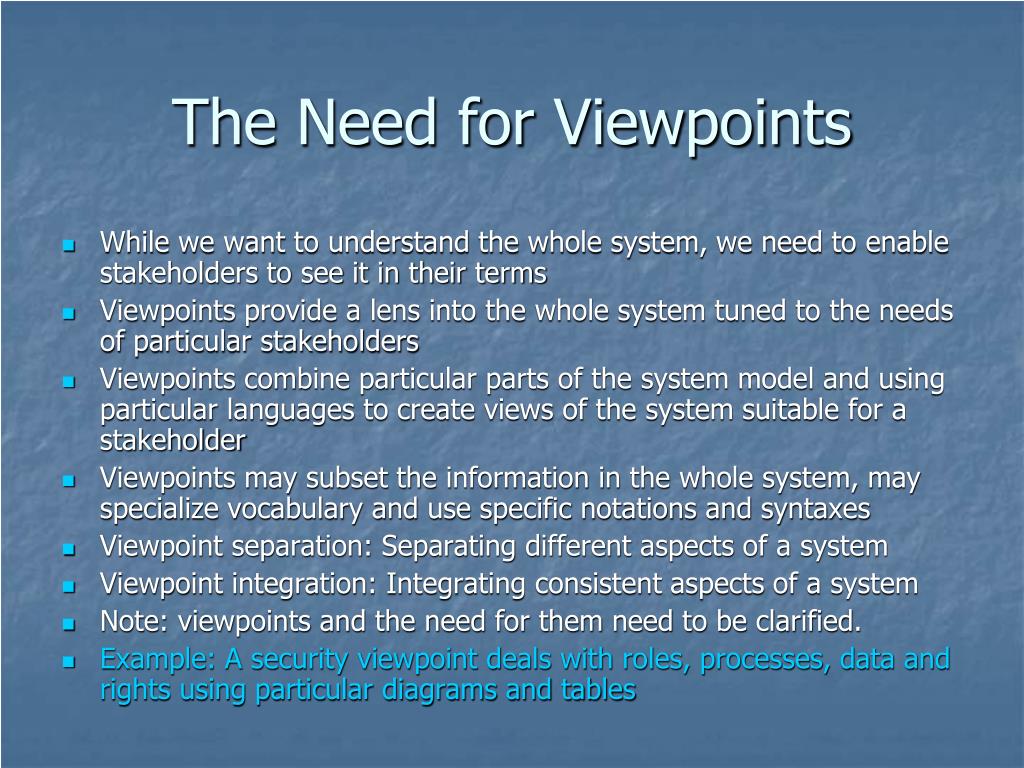 The Need for Viewpoints

- While we want to understand the whole system, we need to enable stakeholders to see it in their terms
- Viewpoints provide a lens into the whole system tuned to the needs of particular stakeholders
- Viewpoints combine particular parts of the system model and using particular languages to create views of the system suitable for a stakeholder
- Viewpoints may subset the information in the whole system, may specialize vocabulary and use specific notations and syntaxes
- Viewpoint separation: Separating different aspects of a system
- Viewpoint integration: Integrating consistent aspects of a system
- Note: viewpoints and the need for them need to be clarified.
- Example: A security viewpoint deals with roles, processes, data and rights using particular diagrams and tables